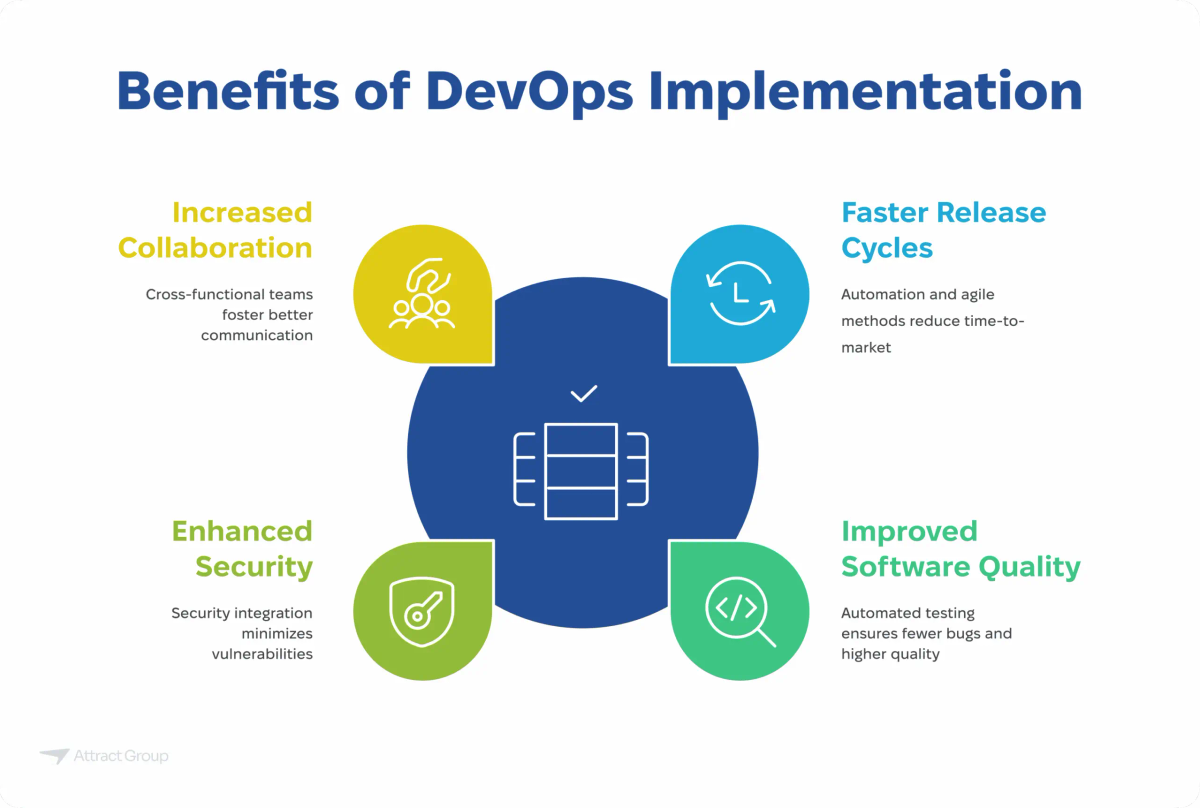 Benefits of DevOps Implementation

Increased Collaboration

Cross-functional teams foster better communication

Faster Release Cycles

Automation and agile methods reduce time-to-market

Enhanced Security

Security integration minimizes vulnerabilities

Improved Software Quality

Automated testing ensures fewer bugs and higher quality

Attract Group